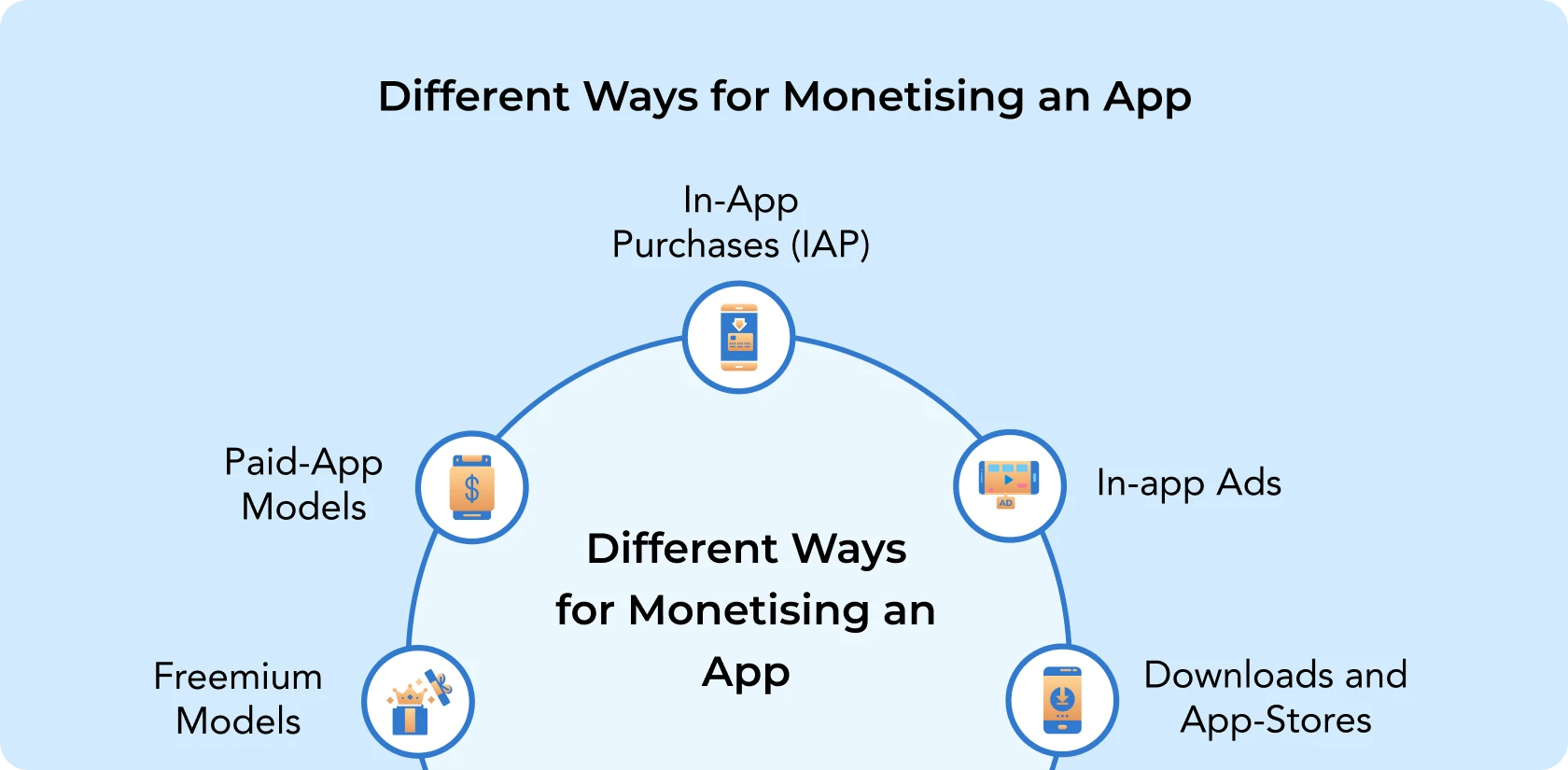 Different Ways for Monetising an App

In-App Purchases (IAP)

Paid-App Models

In-app Ads

AD

Different Ways for Monetising an App

Freemium Models

Downloads and App-Stores